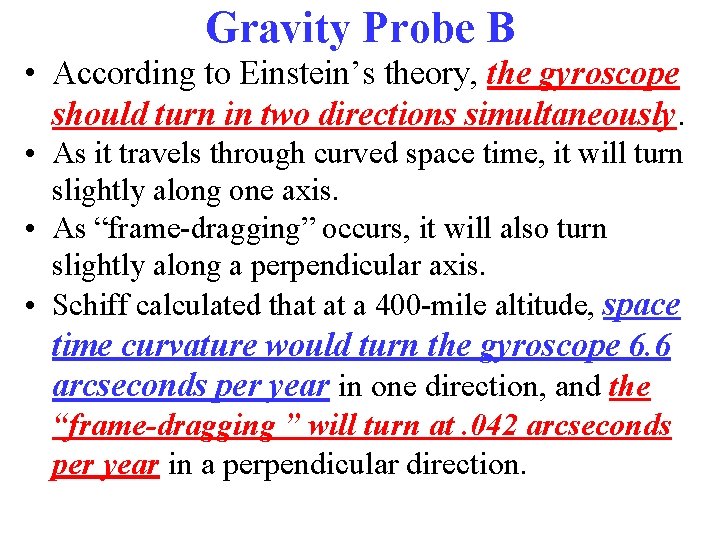 Gravity Probe B

• According to Einstein’s theory, the gyroscope should turn in two directions simultaneously.
• As it travels through curved space time, it will turn slightly along one axis.
• As “frame-dragging” occurs, it will also turn slightly along a perpendicular axis.
• Schiff calculated that at a 400-mile altitude, space time curvature would turn the gyroscope 6.6 arcseconds per year in one direction, and the “frame-dragging ” will turn at .042 arcseconds per year in a perpendicular direction.